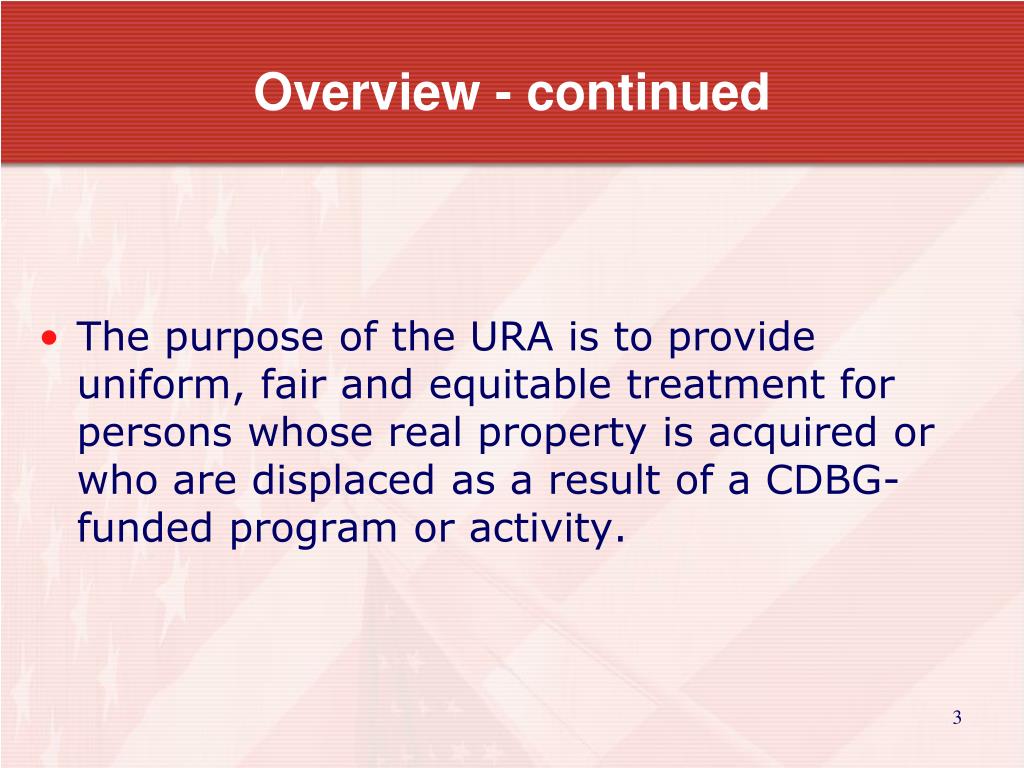 Overview - continued

• The purpose of the URA is to provide uniform, fair and equitable treatment for persons whose real property is acquired or who are displaced as a result of a CDBG-funded program or activity.

3